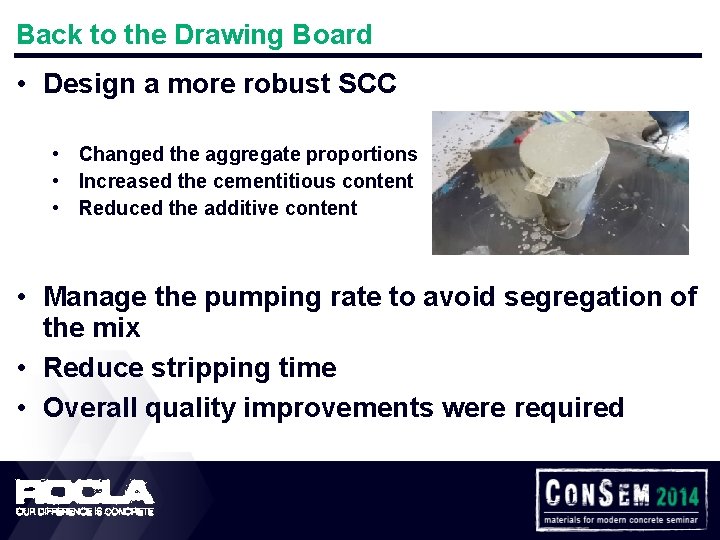 Back to the Drawing Board

• Design a more robust SCC

• Changed the aggregate proportions
• Increased the cementitious content
• Reduced the additive content

• Manage the pumping rate to avoid segregation of the mix
• Reduce stripping time
• Overall quality improvements were required

ROCLA
OUR DIFFERENCE IS CONCRETE

CONSEM 2014
materials for modern concrete seminar